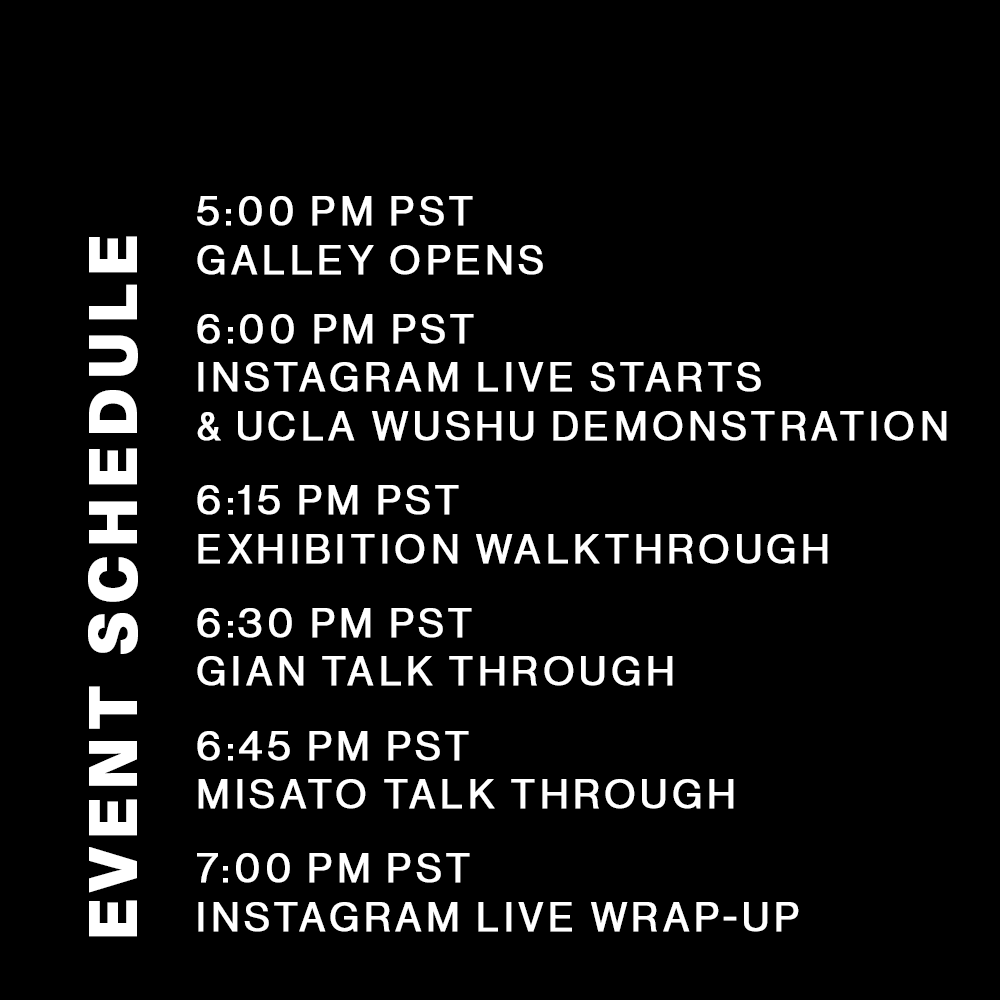 EVENT SCHEDULE

5:00 PM PST
GALLEY OPENS

6:00 PM PST
INSTAGRAM LIVE STARTS
& UCLA WUSHU DEMONSTRATION

6:15 PM PST
EXHIBITION WALKTHROUGH

6:30 PM PST
GIAN TALK THROUGH

6:45 PM PST
MISATO TALK THROUGH

7:00 PM PST
INSTAGRAM LIVE WRAP-UP